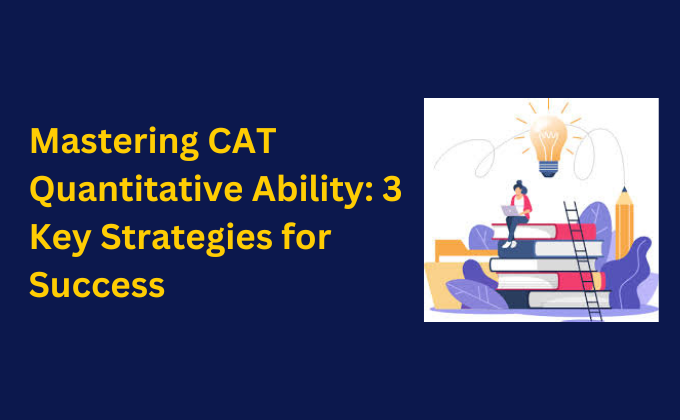 Mastering CAT Quantitative Ability: 3 Key Strategies for Success